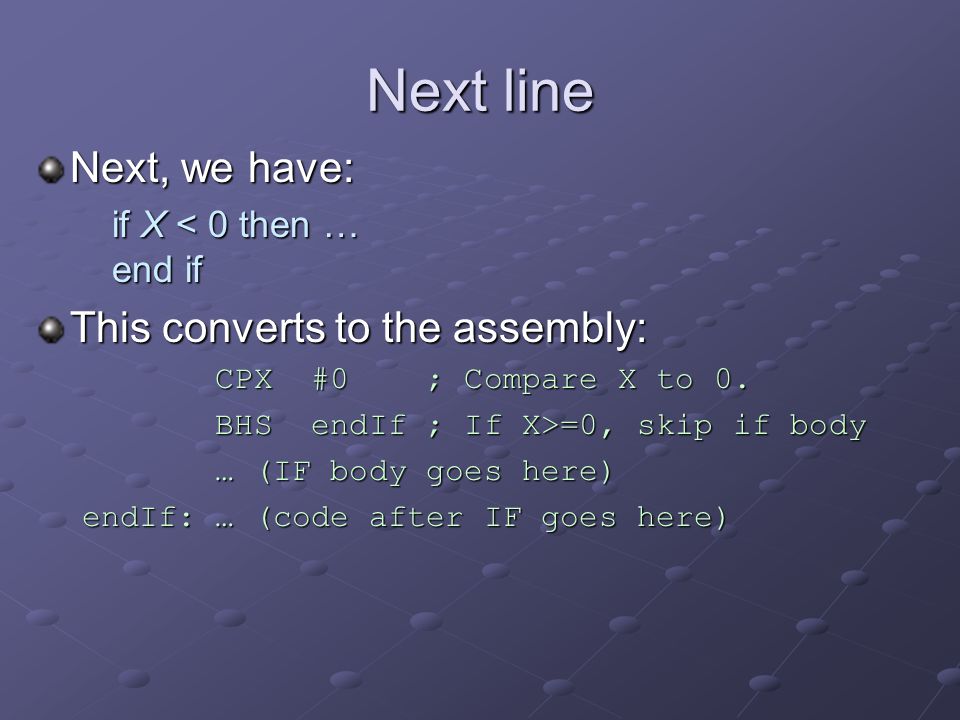 Next line

Next, we have:

if X < 0 then …
end if

This converts to the assembly:

CPX #0 ; Compare X to 0.
BHS endIf ; If X>=0, skip if body
… (IF body goes here)
endIf: … (code after IF goes here)